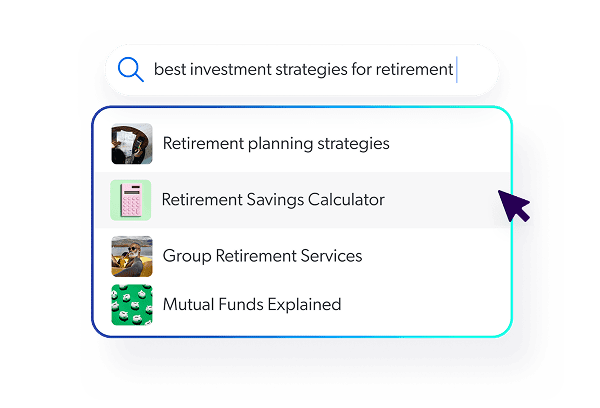 best investment strategies for retirement

Retirement planning strategies

Retirement Savings Calculator

Group Retirement Services

Mutual Funds Explained